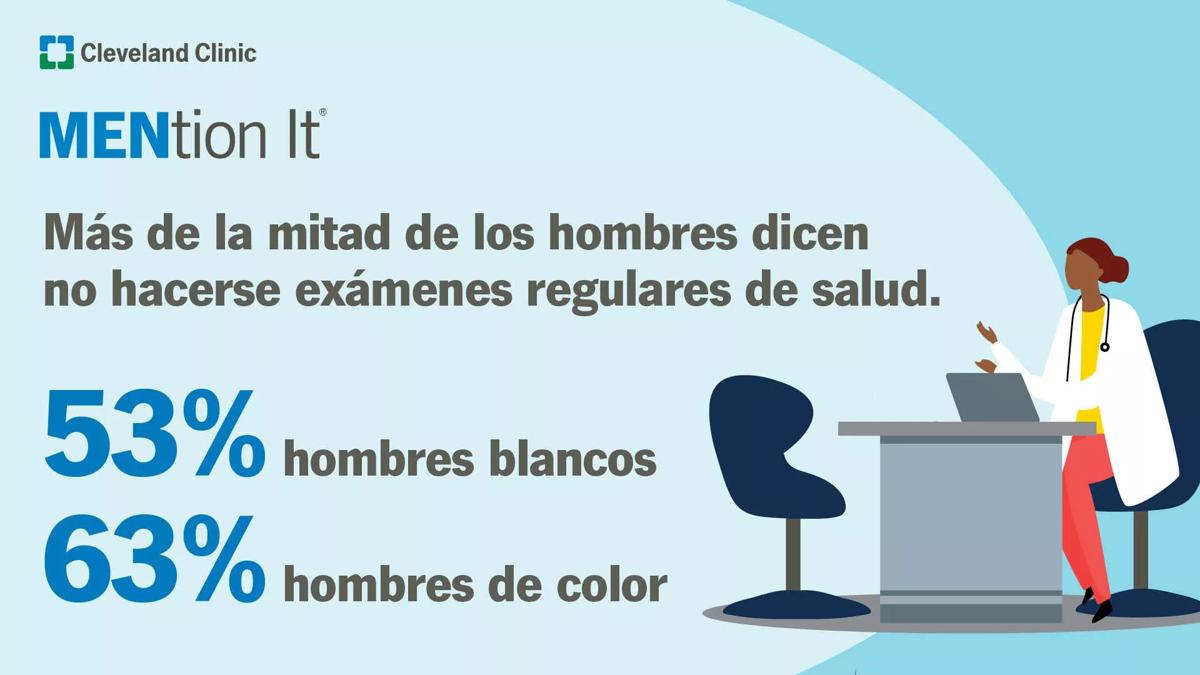 Cleveland Clinic

MENtion It®

Más de la mitad de los hombres dicen no hacerse exámenes regulares de salud.

53% hombres blancos
63% hombres de color